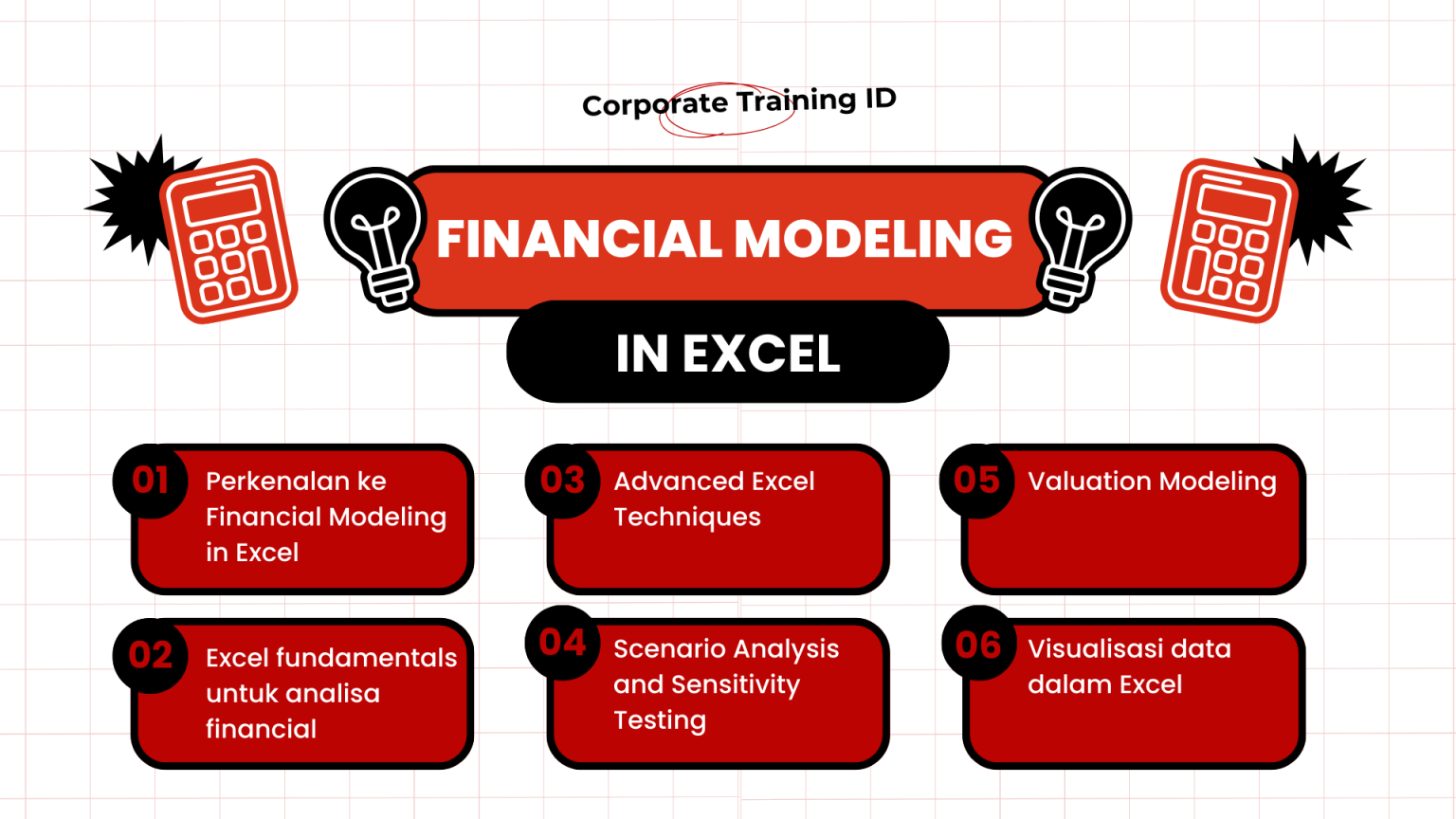 Corporate Training ID

FINANCIAL MODELING

IN EXCEL

01 Perkenalan ke Financial Modeling in Excel

02 Excel fundamentals untuk analisa financial

03 Advanced Excel Techniques

04 Scenario Analysis and Sensitivity Testing

05 Valuation Modeling

06 Visualisasi data dalam Excel